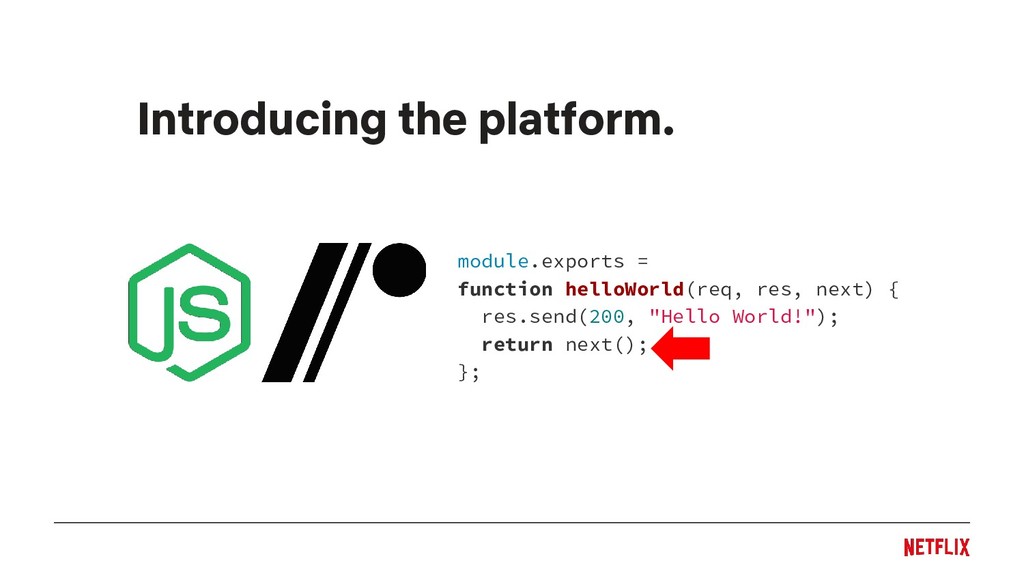 Introducing the platform.

JS

module.exports =
function helloWorld(req, res, next) {
  res.send(200, "Hello World!");
  return next();
};

NETFLIX